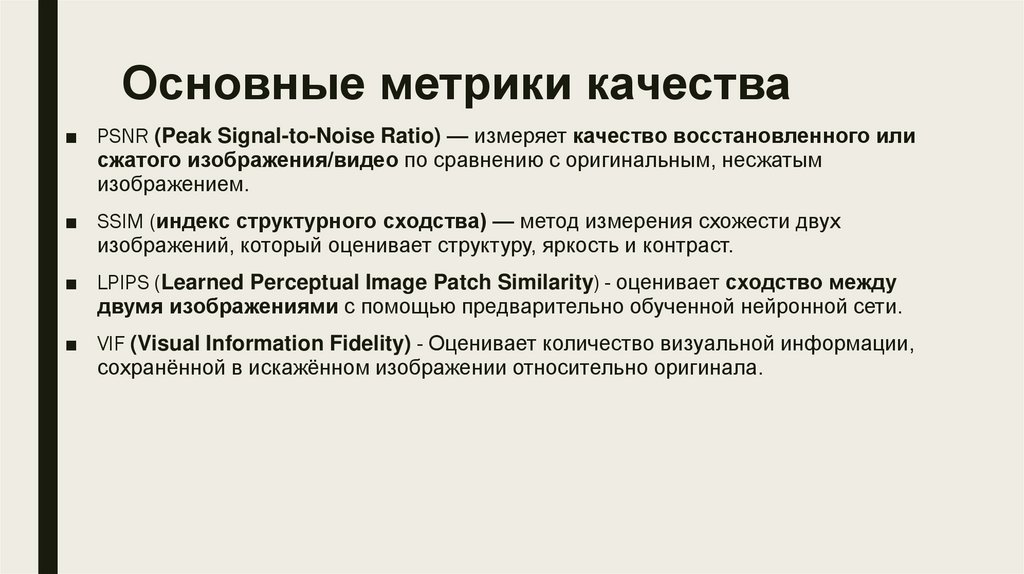 Основные метрики качества

■ PSNR (Peak Signal-to-Noise Ratio) — измеряет качество восстановленного или сжатого изображения/видео по сравнению с оригинальным, несжатым изображением.

■ SSIM (индекс структурного сходства) — метод измерения схожести двух изображений, который оценивает структуру, яркость и контраст.

■ LPIPS (Learned Perceptual Image Patch Similarity) - оценивает сходство между двумя изображениями с помощью предварительно обученной нейронной сети.

■ VIF (Visual Information Fidelity) - Оценивает количество визуальной информации, сохранённой в искажённом изображении относительно оригинала.